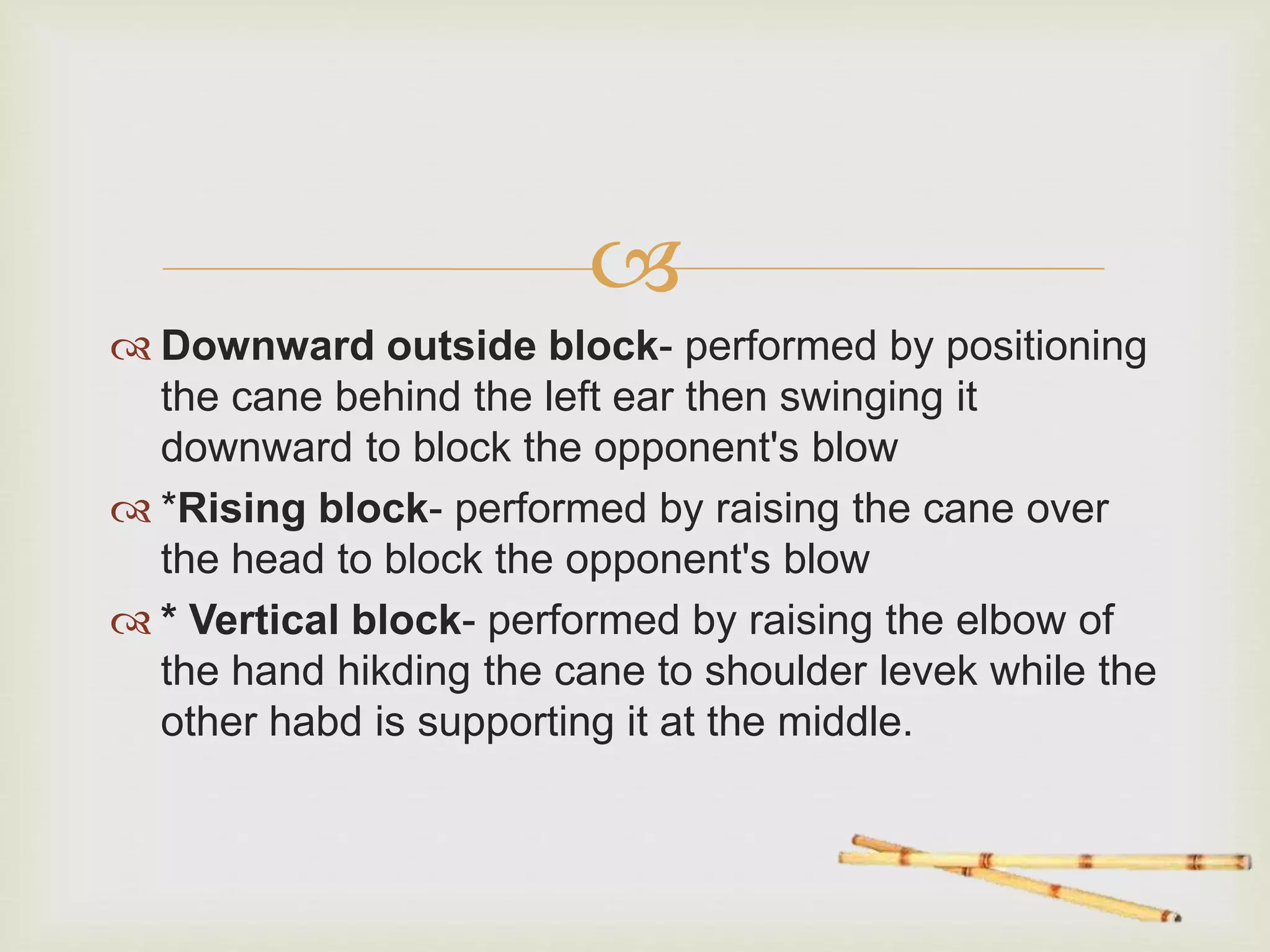 Downward outside block- performed by positioning the cane behind the left ear then swinging it downward to block the opponent's blow

*Rising block- performed by raising the cane over the head to block the opponent's blow

* Vertical block- performed by raising the elbow of the hand hikding the cane to shoulder levek while the other habd is supporting it at the middle.